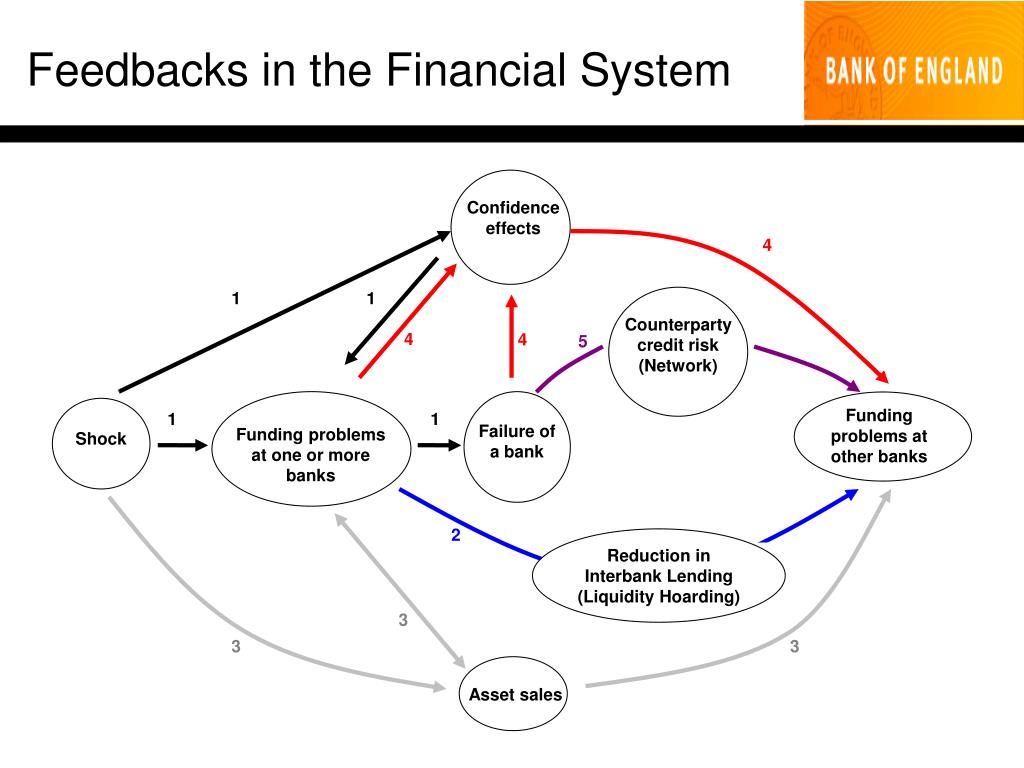 Feedbacks in the Financial System

BANK OF ENGLAND

Confidence effects

4

1

1

4

4

5

Counterparty credit risk (Network)

Shock

1

Funding problems at one or more banks

1

Failure of a bank

Funding problems at other banks

2

Reduction in Interbank Lending (Liquidity Hoarding)

3

3

3

Asset sales